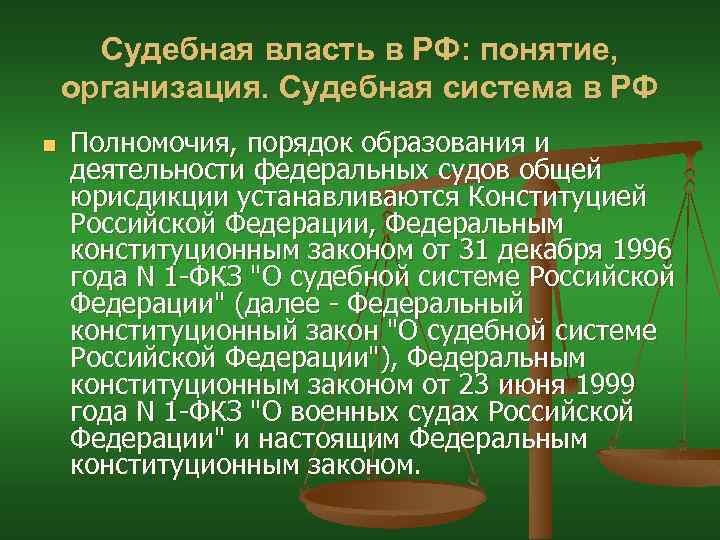 Судебная власть в РФ: понятие, организация. Судебная система в РФ

Полномочия, порядок образования и деятельности федеральных судов общей юрисдикции устанавливаются Конституцией Российской Федерации, Федеральным конституционным законом от 31 декабря 1996 года N 1-ФКЗ "О судебной системе Российской Федерации" (далее - Федеральный конституционный закон "О судебной системе Российской Федерации"), Федеральным конституционным законом от 23 июня 1999 года N 1-ФКЗ "О военных судах Российской Федерации" и настоящим Федеральным конституционным законом.